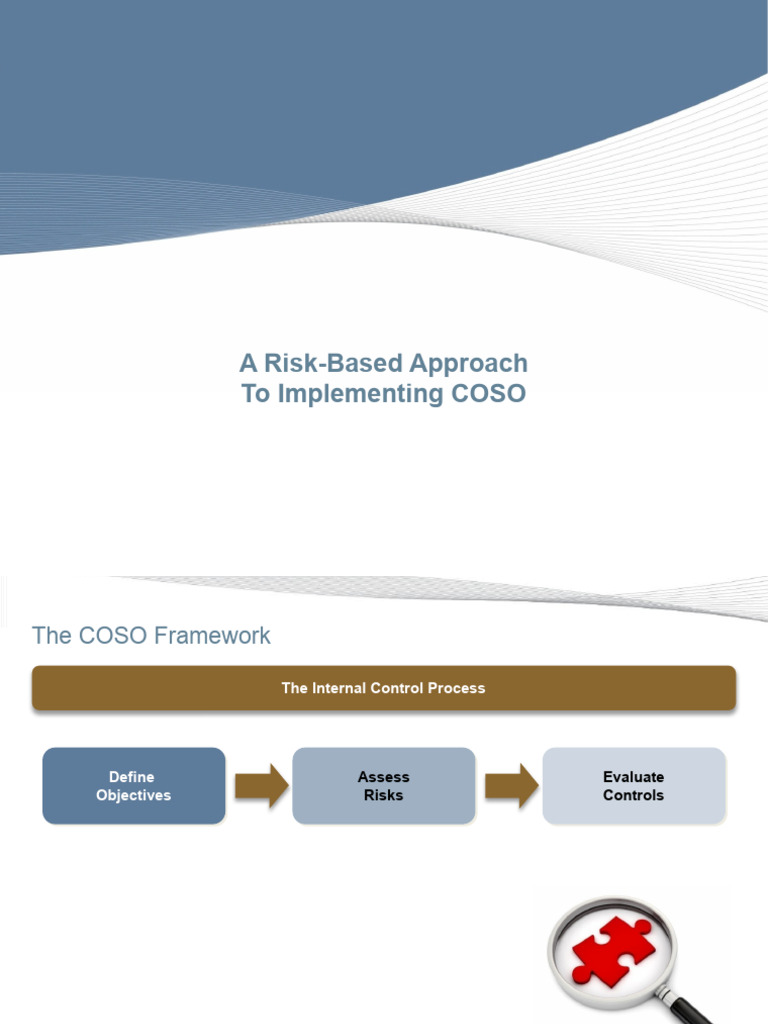 A Risk-Based Approach
To Implementing COSO

The COSO Framework

The Internal Control Process

Define Objectives

Assess Risks

Evaluate Controls